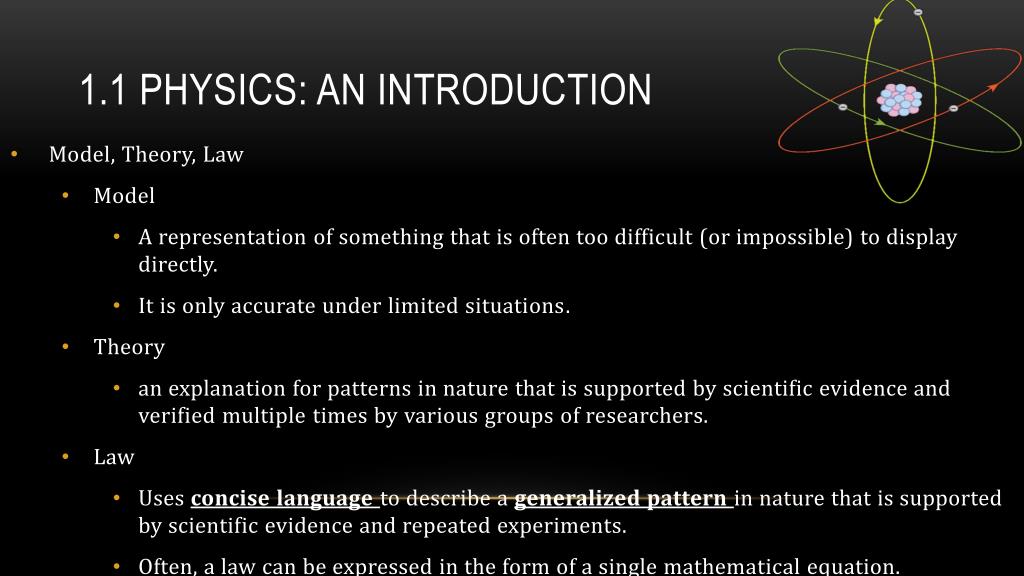 1.1 PHYSICS: AN INTRODUCTION

• Model, Theory, Law

• Model

• A representation of something that is often too difficult (or impossible) to display directly.

• It is only accurate under limited situations.

• Theory

• an explanation for patterns in nature that is supported by scientific evidence and verified multiple times by various groups of researchers.

• Law

• Uses concise language to describe a generalized pattern in nature that is supported by scientific evidence and repeated experiments.

• Often, a law can be expressed in the form of a single mathematical equation.